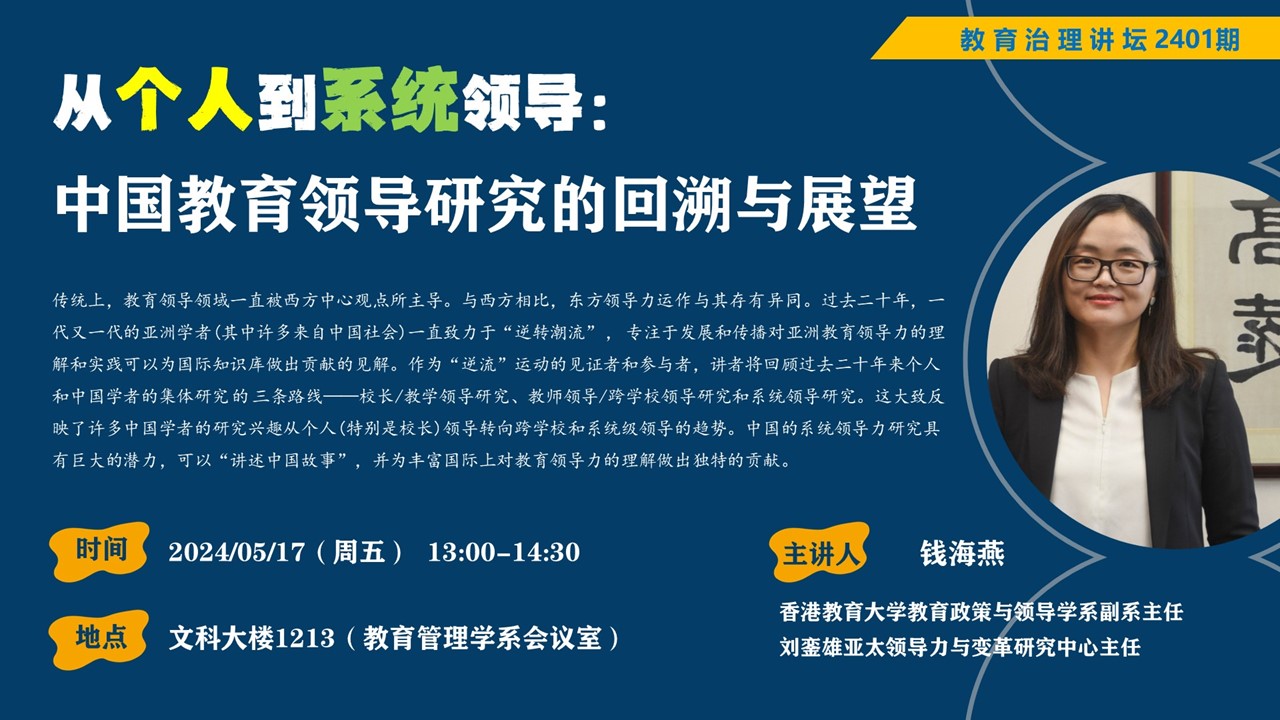 教育治理讲坛2401期

从个人到系统领导：
中国教育领导研究的回溯与展望

传统上，教育领导领域一直被西方中心观点所主导。与西方相比，东方领导力运作与其存有异同。过去二十年，一代又一代的亚洲学者（其中许多来自中国社会）一直致力于“逆转潮流”，专注于发展和传播对亚洲教育领导力的理解和实践可以为国际知识库做出贡献的见解。作为“逆流”运动的见证者和参与者，讲者将回顾过去二十年来个人和中国学者的集体研究的三条路线——校长/教学领导研究、教师领导/跨学校领导研究和系统领导研究。这大致反映了许多中国学者的研究兴趣从个人（特别是校长）领导转向跨学校和系统级领导的趋势。中国的系统领导力研究具有巨大的潜力，可以“讲述中国故事”，并为丰富国际上对教育领导力的理解做出独特的贡献。

时间 2024/05/17（周五） 13:00-14:30

地点 文科大楼1213（教育管理学系会议室）

主讲人 钱海燕

香港教育大学教育政策与领导学系副系主任
刘銮雄亚太领导力与变革研究中心主任